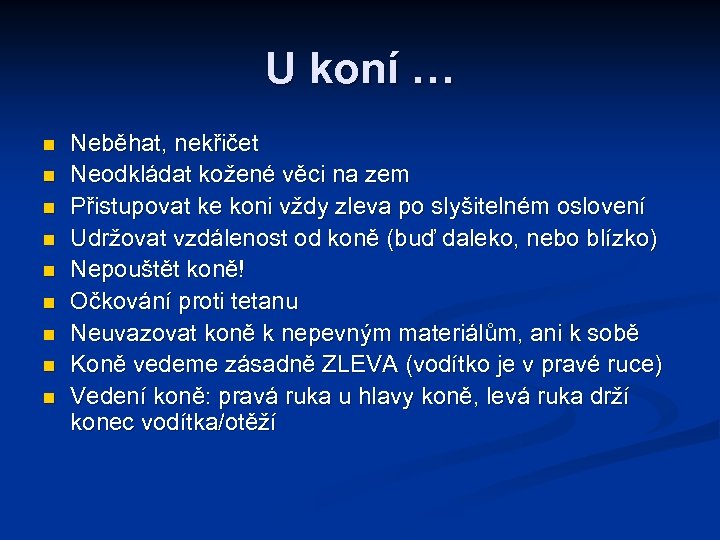 U koní …

- Neběhat, nekřičet
- Neodkládat kožené věci na zem
- Přistupovat ke koni vždy zleva po slyšitelném oslovení
- Udržovat vzdálenost od koně (buď daleko, nebo blízko)
- Nepouštět koně!
- Očkování proti tetanu
- Neuvazovat koně k nepevným materiálům, ani k sobě
- Koně vedeme zásadně ZLEVA (vodítko je v pravé ruce)
- Vedení koně: pravá ruka u hlavy koně, levá ruka drží konec vodítka/otěží